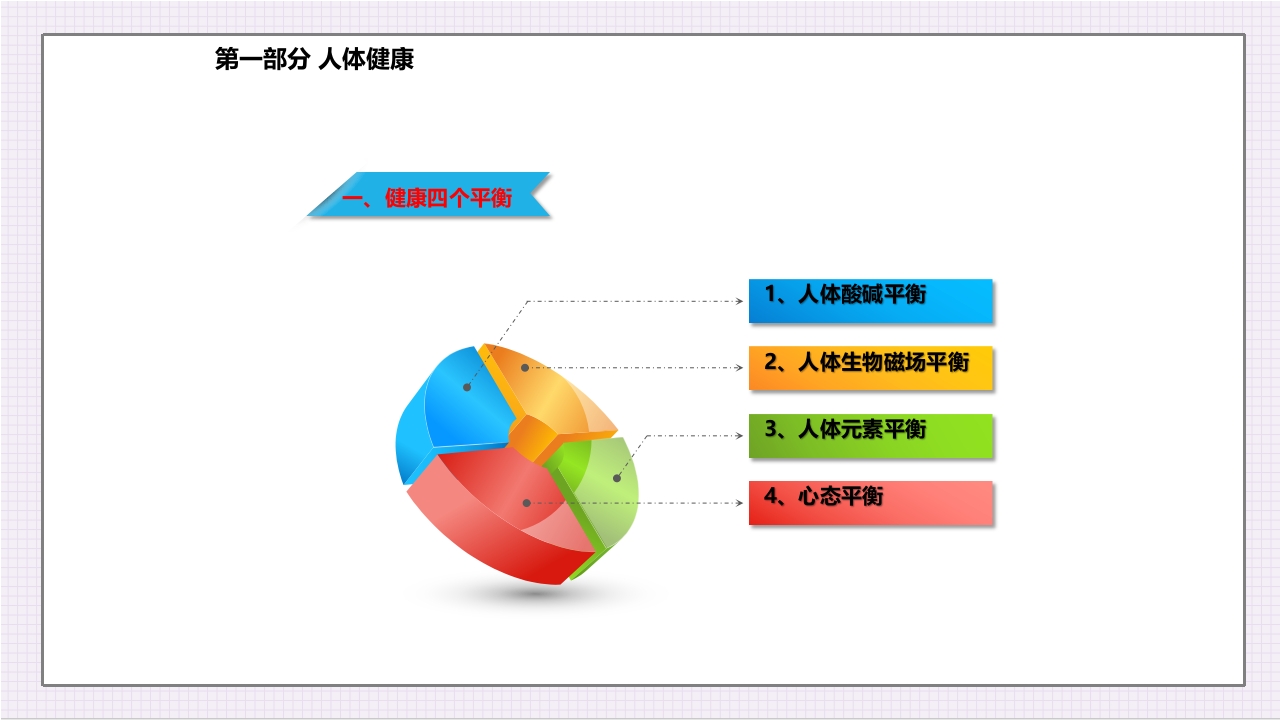 第一部分 人体健康

一、健康四个平衡

1、人体酸碱平衡

2、人体生物磁场平衡

3、人体元素平衡

4、心态平衡